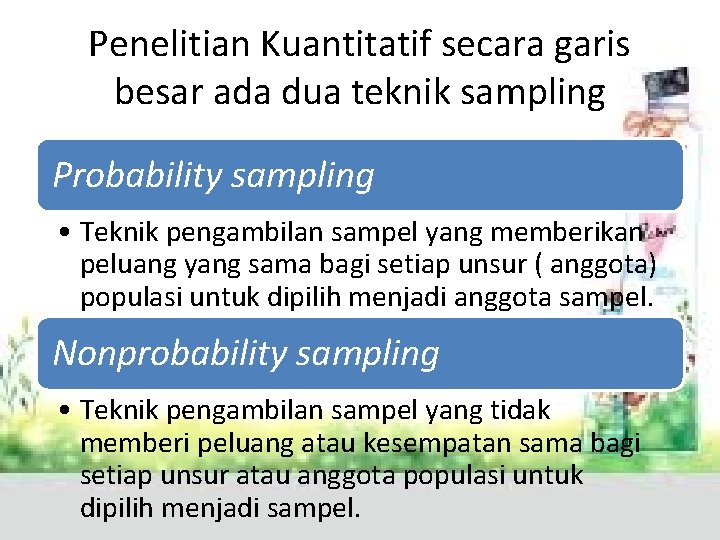 Penelitian Kuantitatif secara garis besar ada dua teknik sampling

Probability sampling

• Teknik pengambilan sampel yang memberikan peluang yang sama bagi setiap unsur ( anggota) populasi untuk dipilih menjadi anggota sampel.

Nonprobability sampling

• Teknik pengambilan sampel yang tidak memberi peluang atau kesempatan sama bagi setiap unsur atau anggota populasi untuk dipilih menjadi sampel.